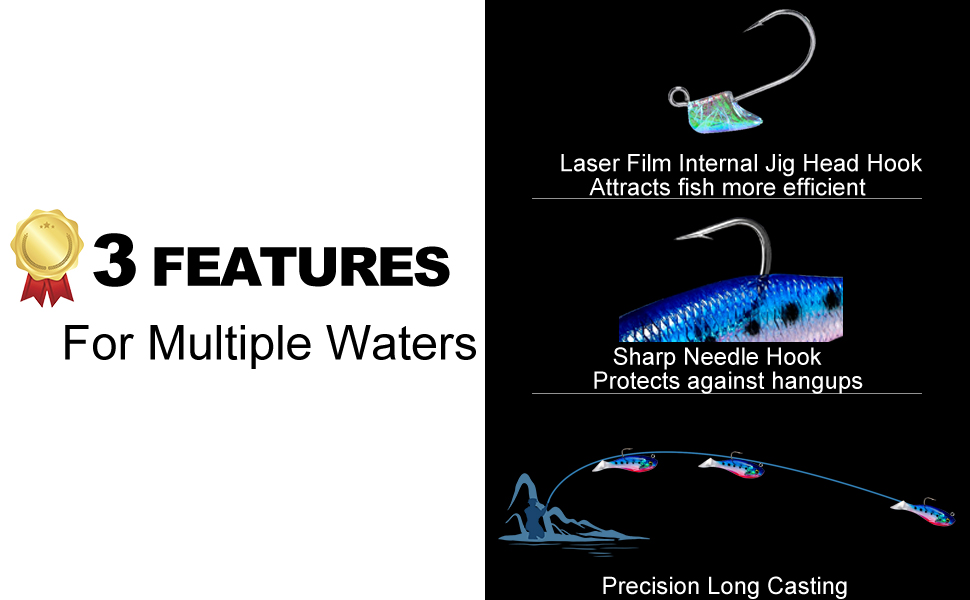 3 FEATURES
For Multiple Waters

Laser Film Internal Jig Head Hook
Attracts fish more efficient

Sharp Needle Hook
Protects against hangups

Precision Long Casting